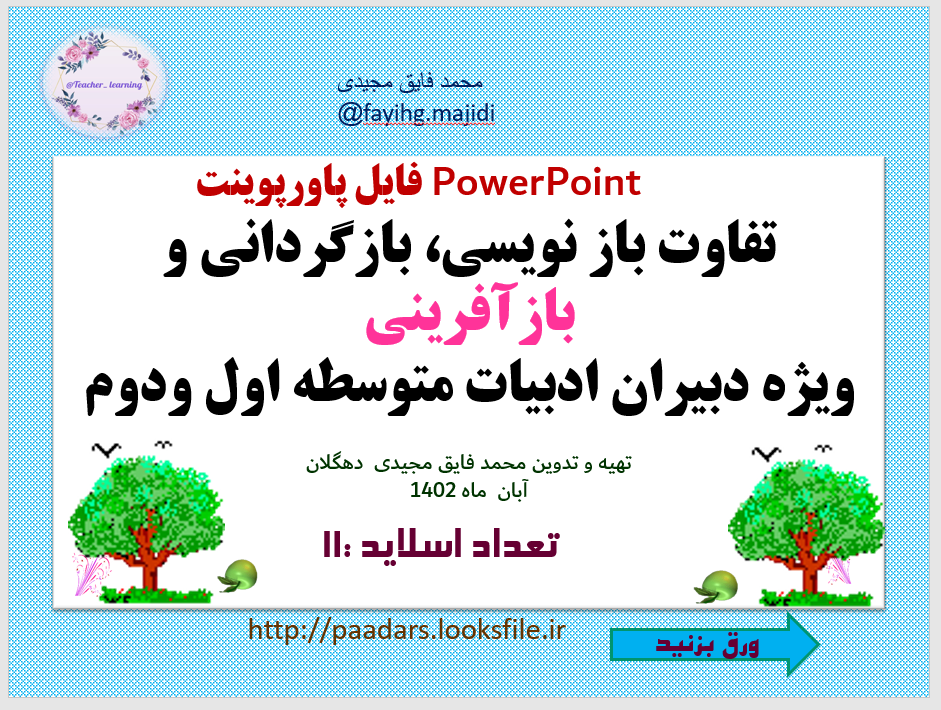 @Teacher_learning

محمد فایق مجیدی
@fayihg.majidi

فایل پاورپوینت PowerPoint

تفاوت باز نویسی، بازگردانی و بازآفرینی
ویژه دبیران ادبیات متوسطه اول ودوم

تهیه و تدوین محمد فایق مجیدی دهگلان
آبان ماه 1402

تعداد اسلاید :۱۱

http://paadars.looksfile.ir

ورق بزنید